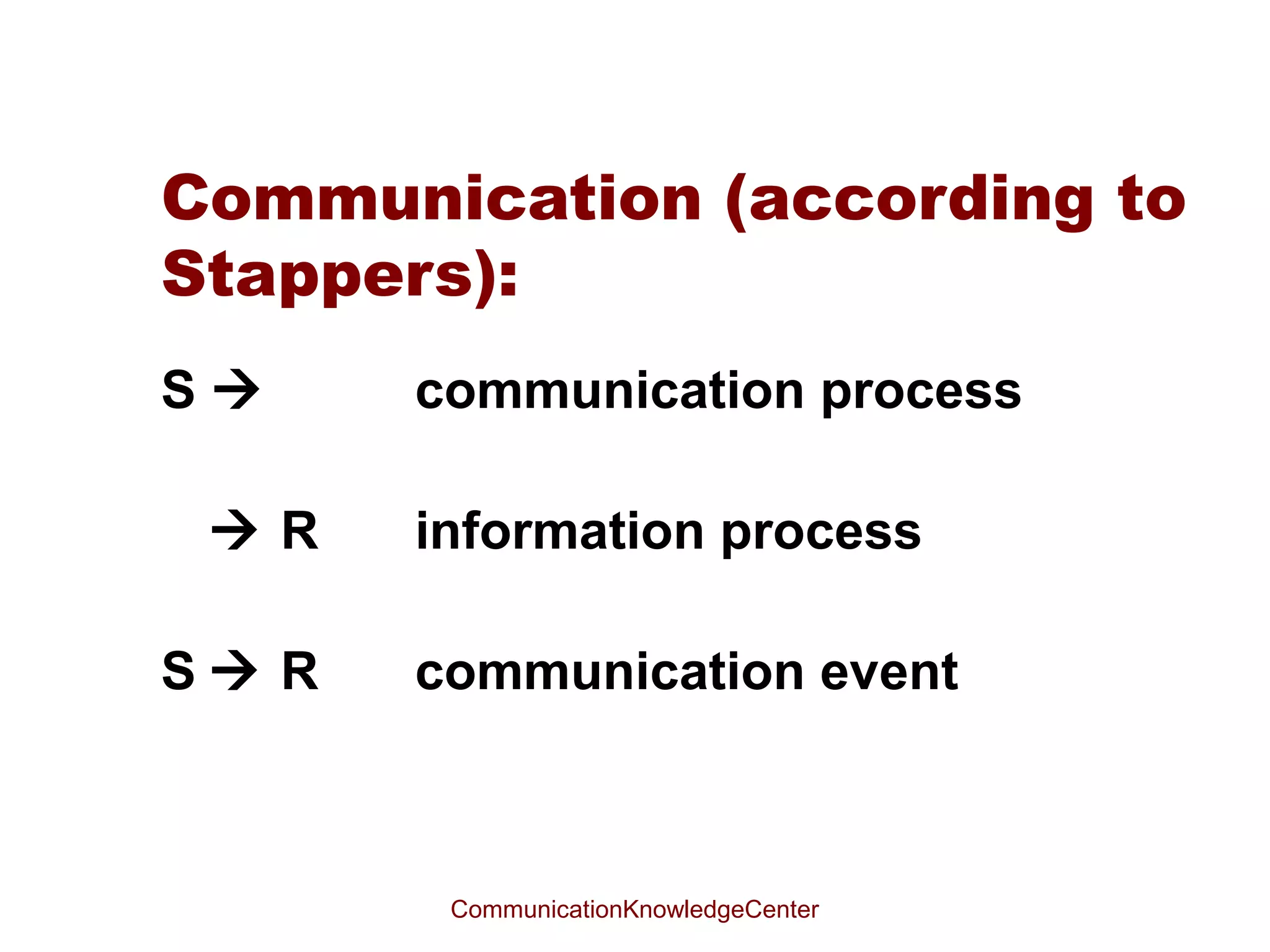 Communication (according to Stappers):

S → communication process

→ R information process

S → R communication event

CommunicationKnowledgeCenter